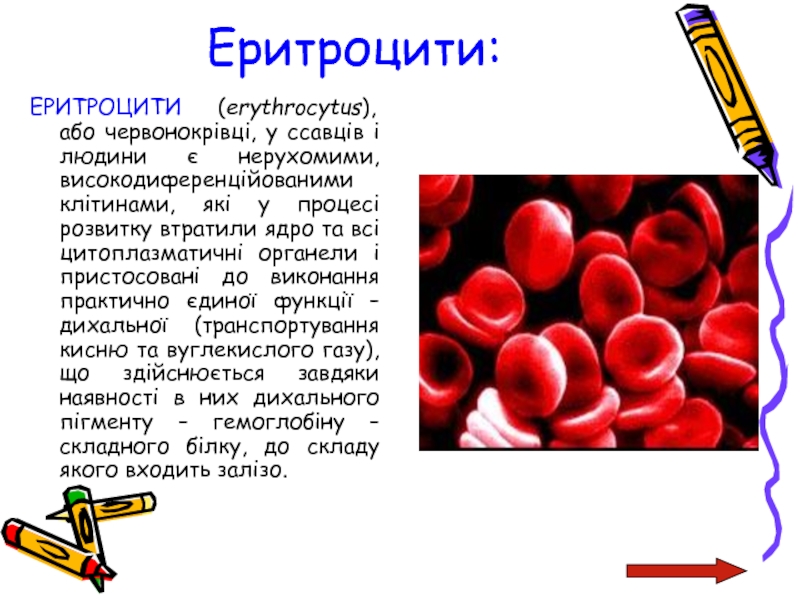 Еритроцити:

ЕРИТРОЦИТИ (erythrocytus), або червонокрівці, у ссавців і людини є нерухомими, високодиференційованими клітинами, які у процесі розвитку втратили ядро та всі цитоплазматичні органели і пристосовані до виконання практично єдиної функції – дихальної (транспортування кисню та вуглекислого газу), що здійснюється завдяки наявності в них дихального пігменту – гемоглобіну – складного білку, до складу якого входить залізо.